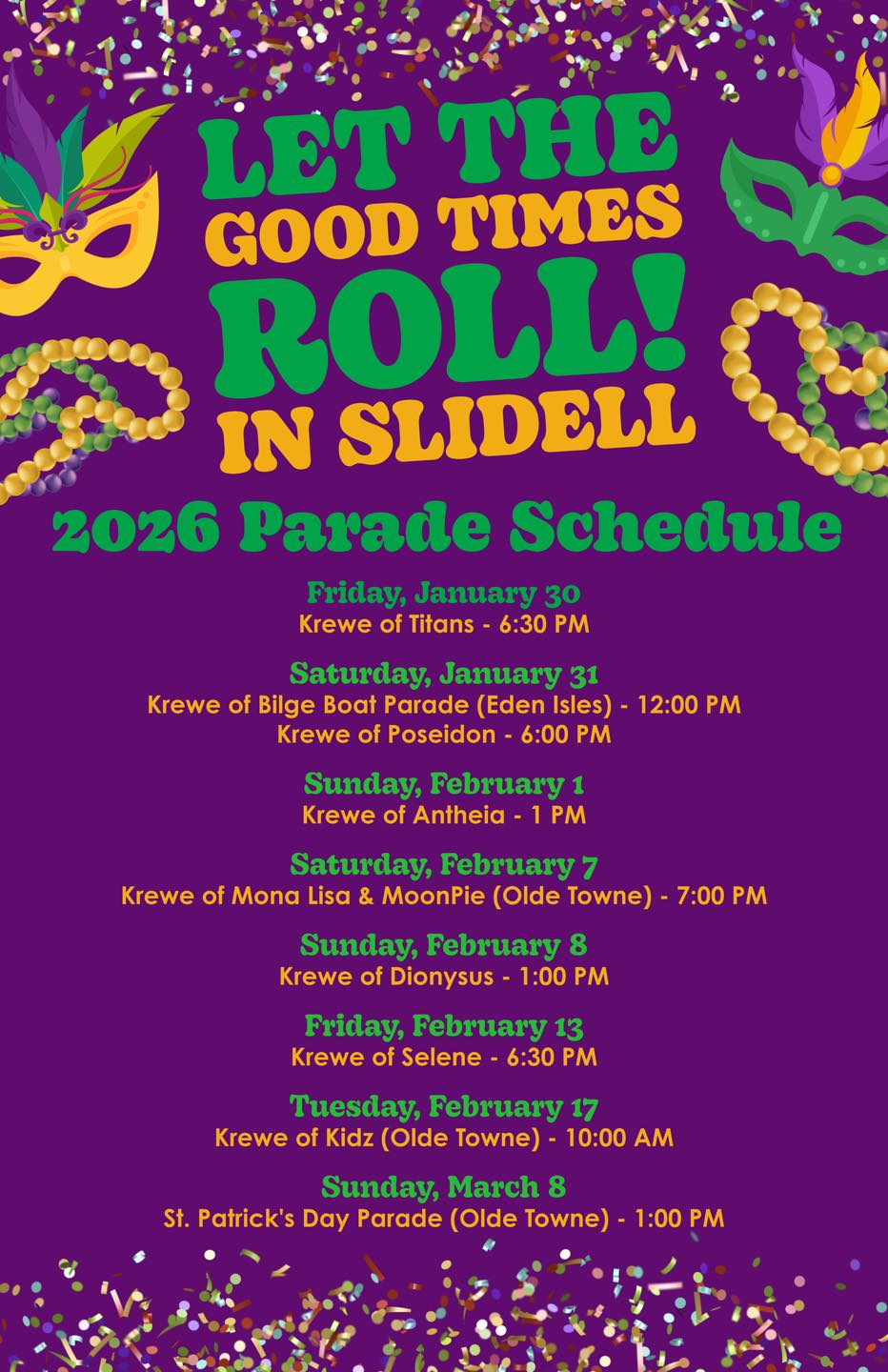 LET THE GOOD TIMES ROLL! IN SLIDELL

2026 Parade Schedule

Friday, January 30
Krewe of Titans - 6:30 PM

Saturday, January 31
Krewe of Bilge Boat Parade (Eden Isles) - 12:00 PM
Krewe of Poseidon - 6:00 PM

Sunday, February 1
Krewe of Antheia - 1 PM

Saturday, February 7
Krewe of Mona Lisa & MoonPie (Olde Towne) - 7:00 PM

Sunday, February 8
Krewe of Dionysus - 1:00 PM

Friday, February 13
Krewe of Selene - 6:30 PM

Tuesday, February 17
Krewe of Kidz (Olde Towne) - 10:00 AM

Sunday, March 8
St. Patrick's Day Parade (Olde Towne) - 1:00 PM